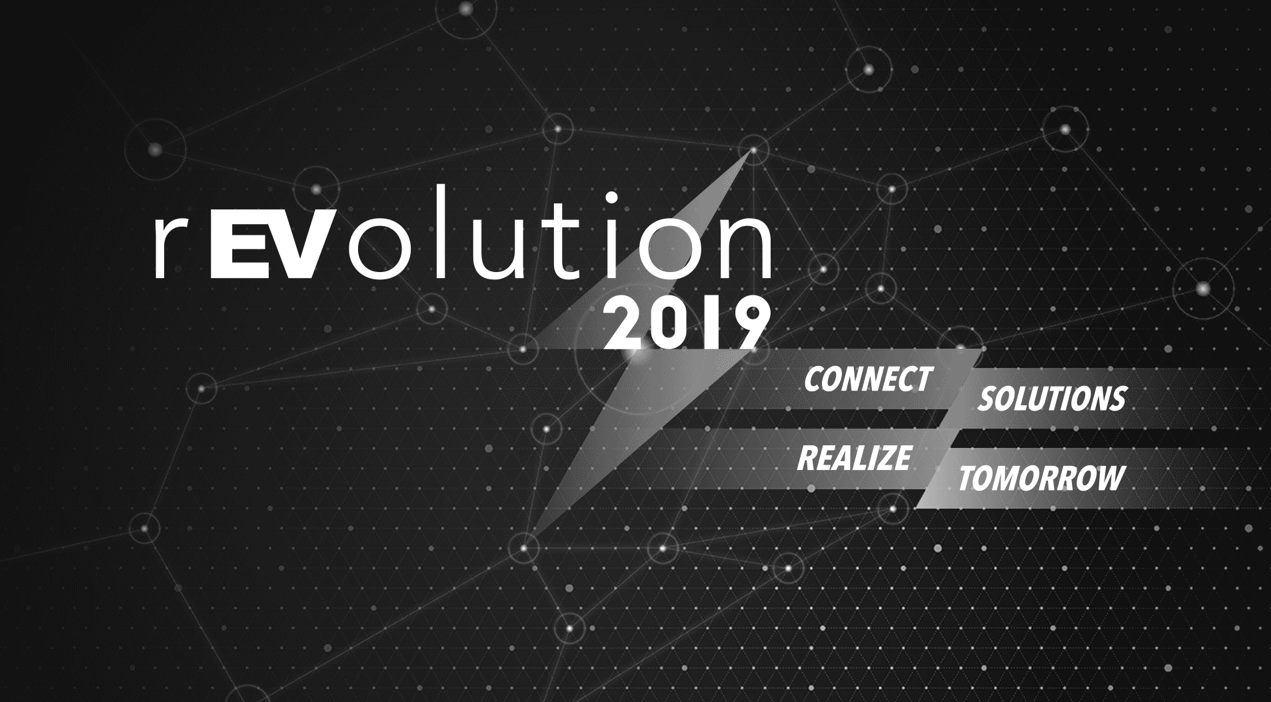 rEVolution
2019

CONNECT SOLUTIONS
REALIZE TOMORROW